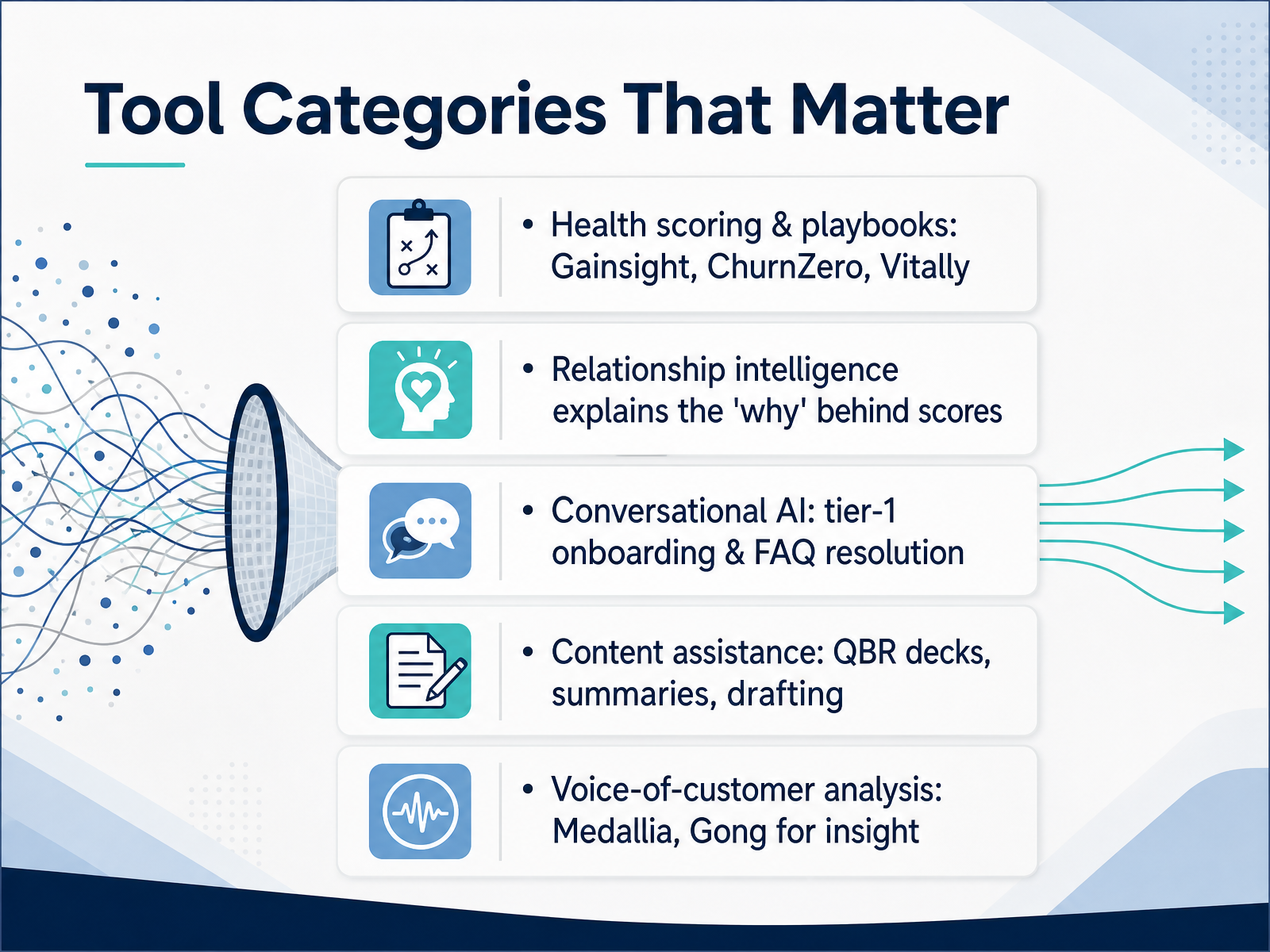 Tool Categories That Matter

• Health scoring & playbooks: Gainsight, ChurnZero, Vitally

• Relationship intelligence explains the 'why' behind scores

• Conversational AI: tier-1 onboarding & FAQ resolution

• Content assistance: QBR decks, summaries, drafting

• Voice-of-customer analysis: Medallia, Gong for insight